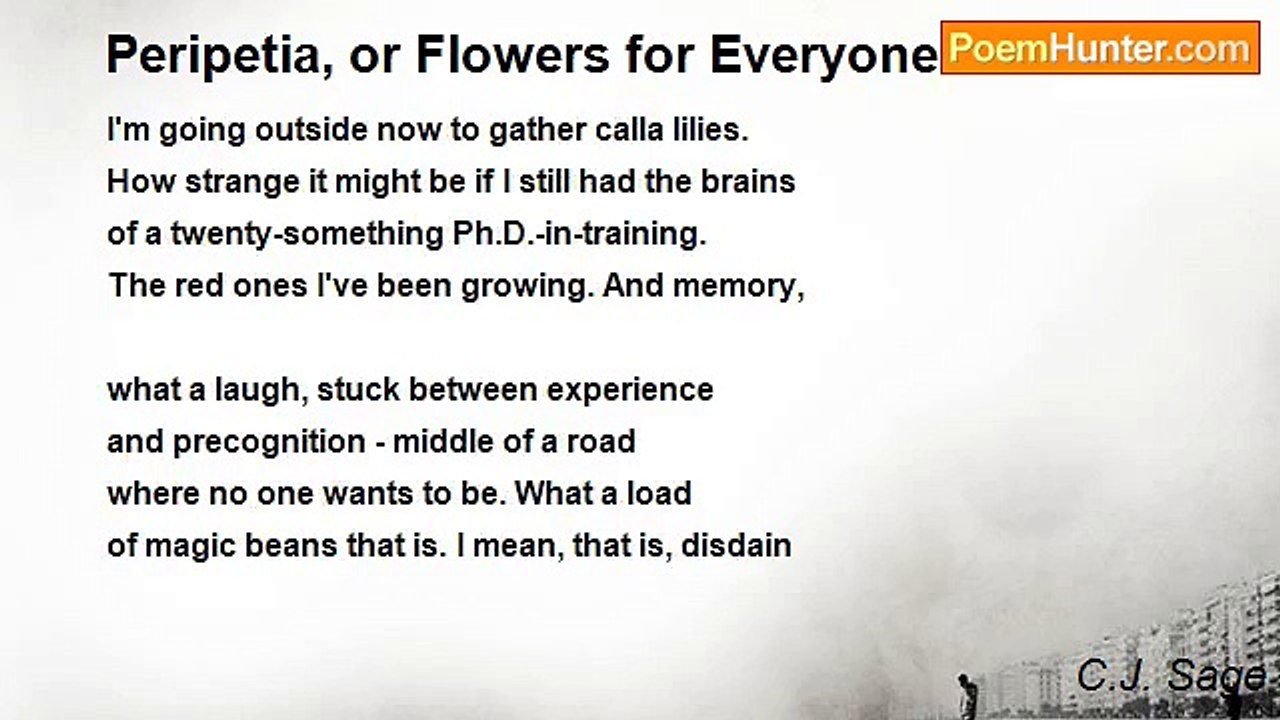 Peripetia, or Flowers for Everyone

PoemHunter.com

I'm going outside now to gather calla lilies.
How strange it might be if I still had the brains
of a twenty-something Ph.D.-in-training.
The red ones I've been growing. And memory,

what a laugh, stuck between experience
and precognition - middle of a road
where no one wants to be. What a load
of magic beans that is. I mean, that is, disdain

C.J. Sage